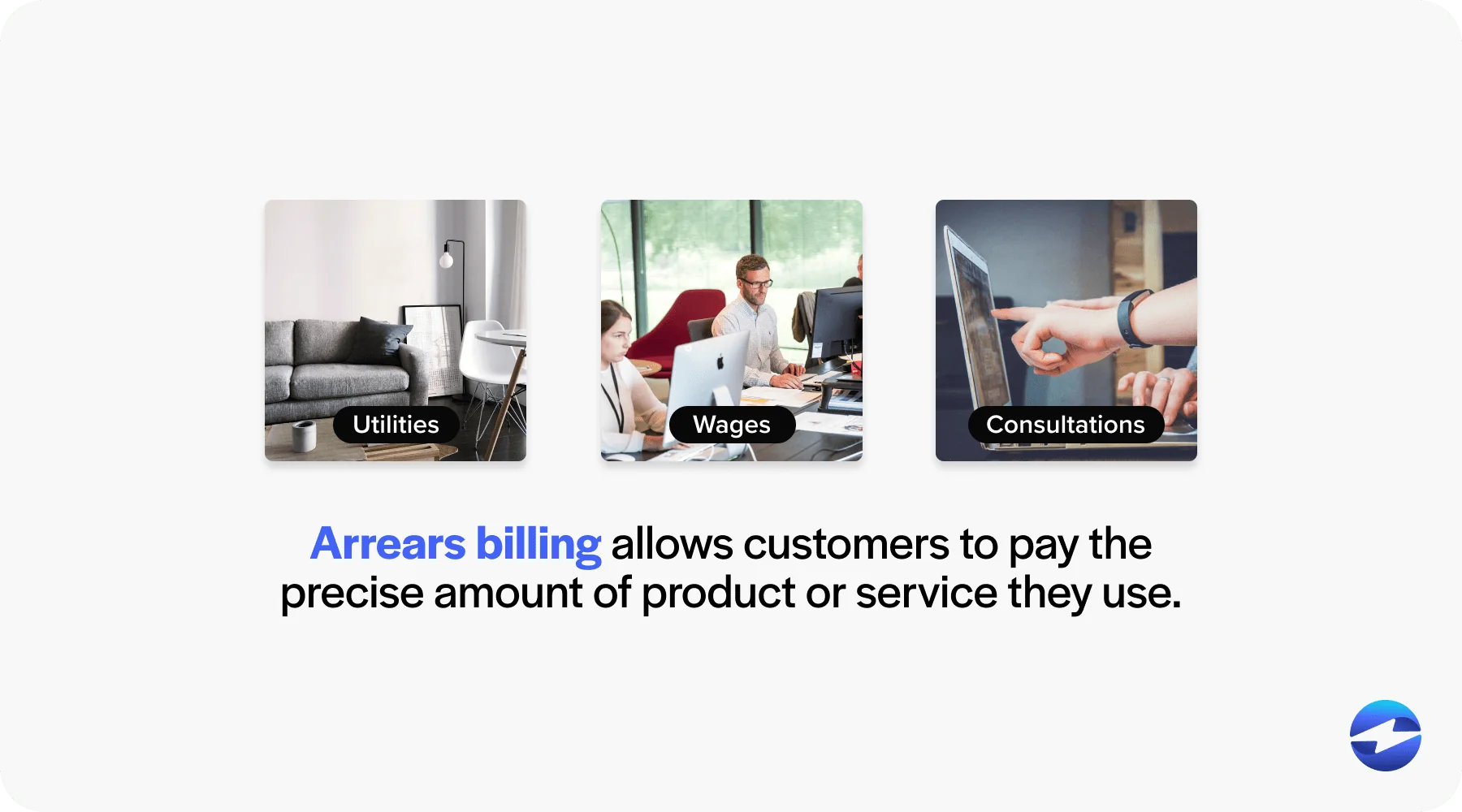 Utilities

Wages

Consultations

Arrears billing allows customers to pay the precise amount of product or service they use.